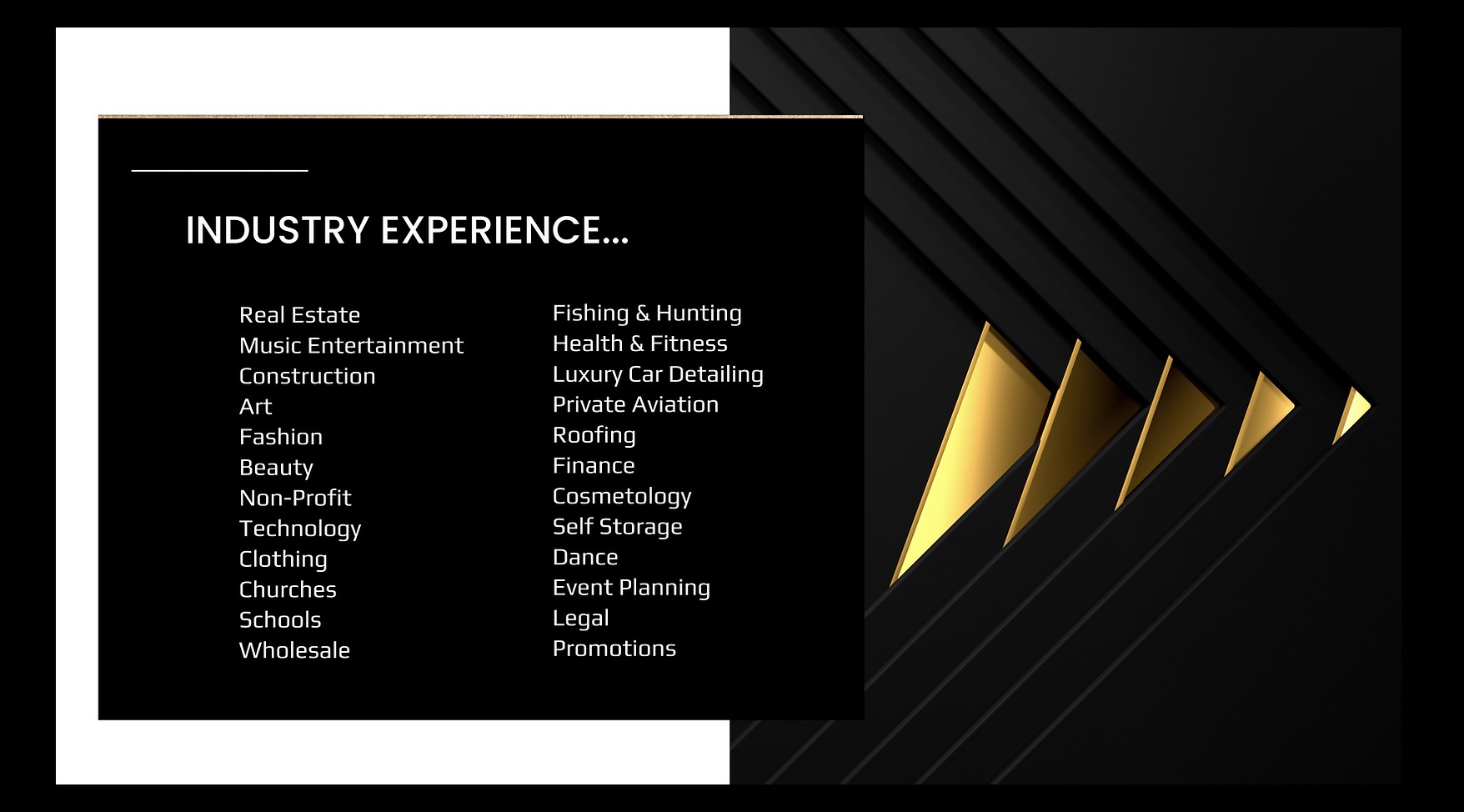 INDUSTRY EXPERIENCE...

Real Estate
Music Entertainment
Construction
Art
Fashion
Beauty
Non-Profit
Technology
Clothing
Churches
Schools
Wholesale

Fishing & Hunting
Health & Fitness
Luxury Car Detailing
Private Aviation
Roofing
Finance
Cosmetology
Self Storage
Dance
Event Planning
Legal
Promotions